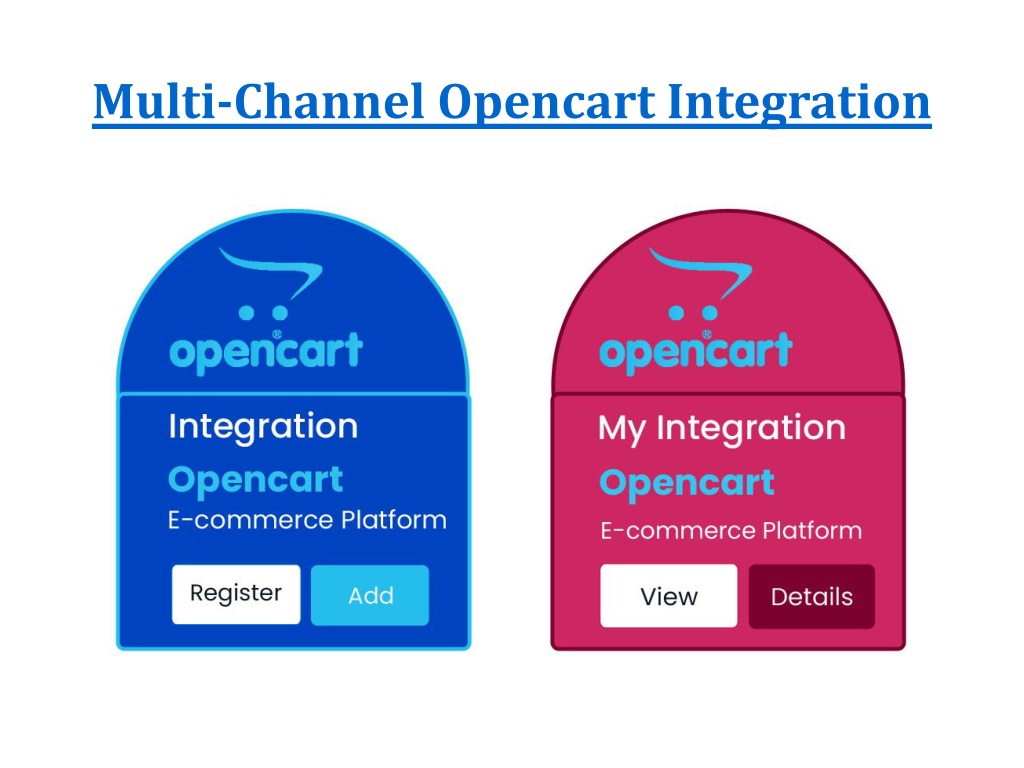 Multi-Channel Opencart Integration

opencart®

Integration

Opencart

E-commerce Platform

Register

Add

opencart®

My Integration

Opencart

E-commerce Platform

View

Details